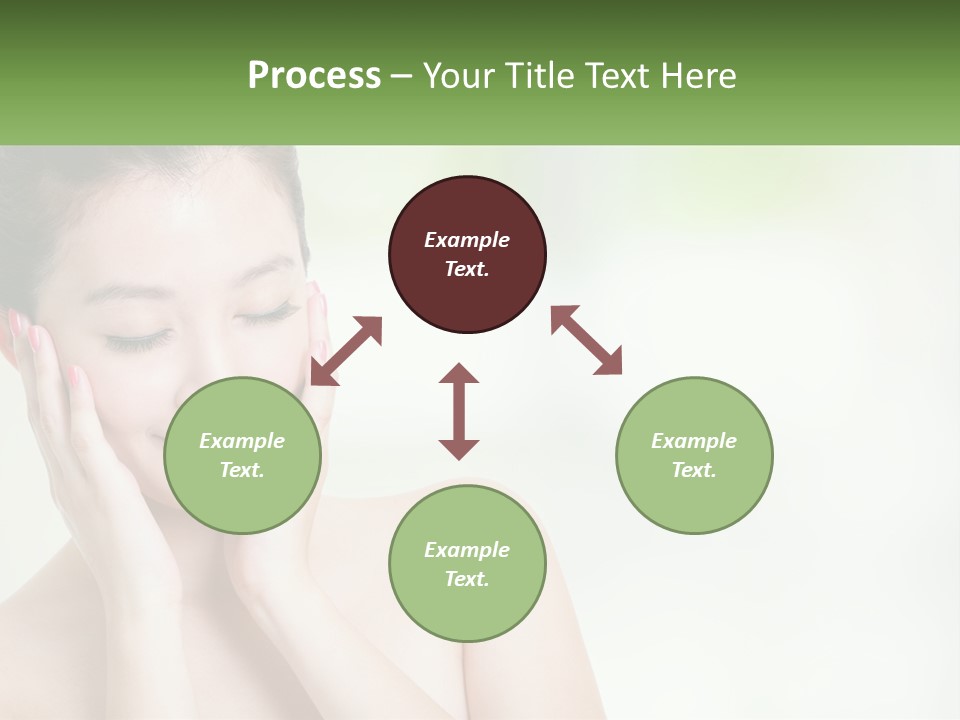 Process – Your Title Text Here

Example Text.

Example Text.

Example Text.

Example Text.